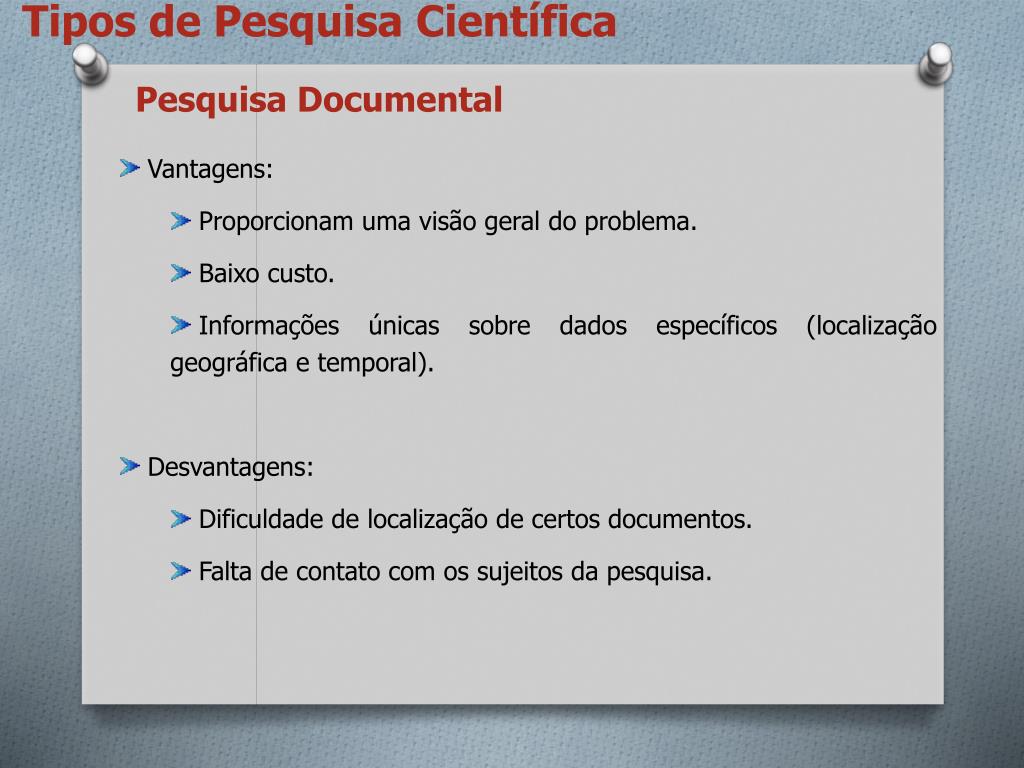 Tipos de Pesquisa Científica

Pesquisa Documental

Vantagens:

Proporcionam uma visão geral do problema.

Baixo custo.

Informações únicas sobre dados específicos (localização geográfica e temporal).

Desvantagens:

Dificuldade de localização de certos documentos.

Falta de contato com os sujeitos da pesquisa.